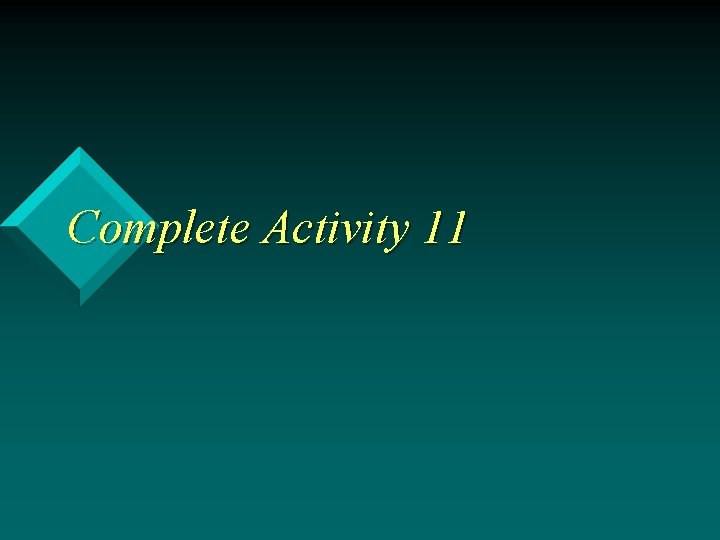 Complete Activity 11